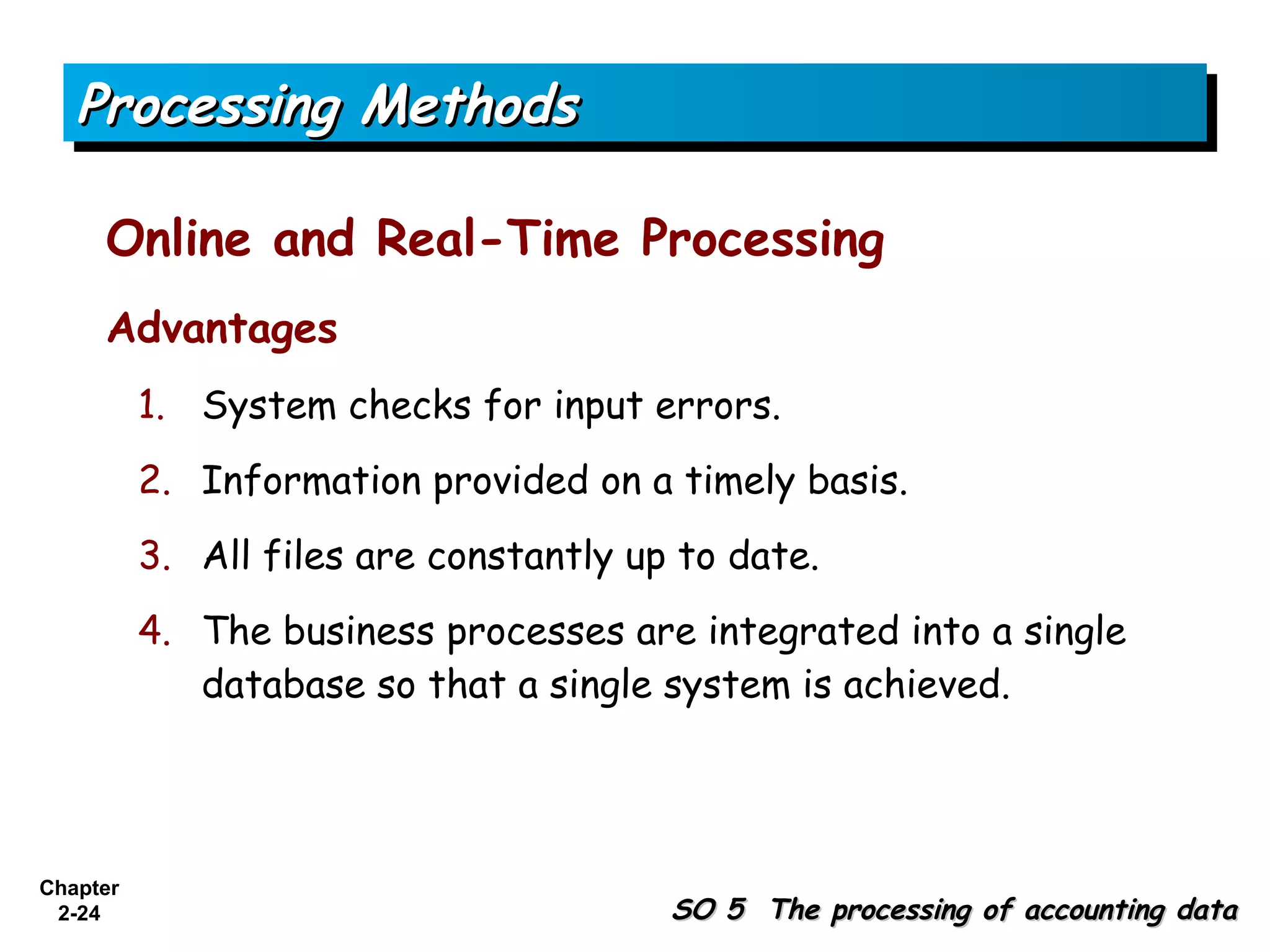 Processing Methods

Online and Real-Time Processing

Advantages

1. System checks for input errors.

2. Information provided on a timely basis.

3. All files are constantly up to date.

4. The business processes are integrated into a single database so that a single system is achieved.

Chapter 2-24

SO 5 The processing of accounting data